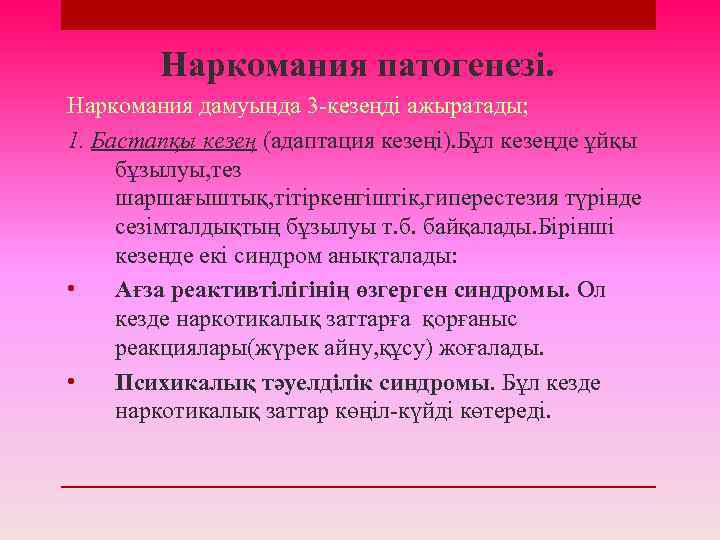 Наркомания патогенезі.

Наркомания дамуында 3-кезеңді ажыратады;

1. Бастапқы кезең (адаптация кезеңі).Бұл кезеңде ұйқы бұзылуы,тез шаршағыштық,тітіркенгіштік,гиперестезия түрінде сезімталдықтың бұзылуы т.б. байқалады.Бірінші кезеңде екі синдром анықталады:

• Ағза реактивтілігінің өзгерген синдромы. Ол кезде наркотикалық заттарға қорғаныс реакциялары(жүрек айну,құсу) жоғалады.

• Психикалық тәуелділік синдромы. Бұл кезде наркотикалық заттар көңіл-күйді көтереді.